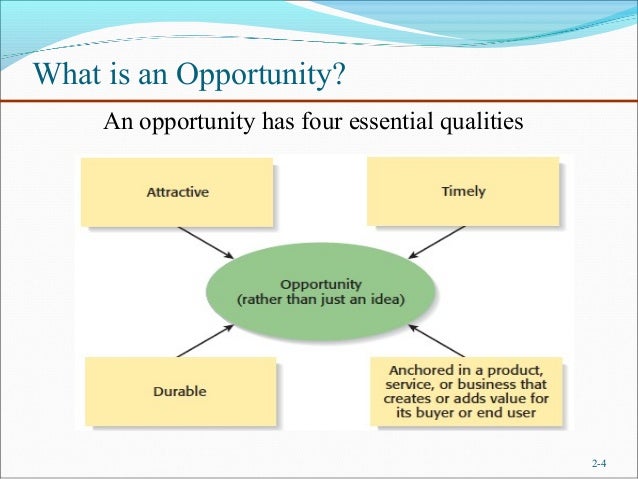 What is an Opportunity?

An opportunity has four essential qualities

Attractive

Timely

Opportunity
(rather than just an idea)

Durable

Anchored in a product, service, or business that creates or adds value for its buyer or end user

2-4